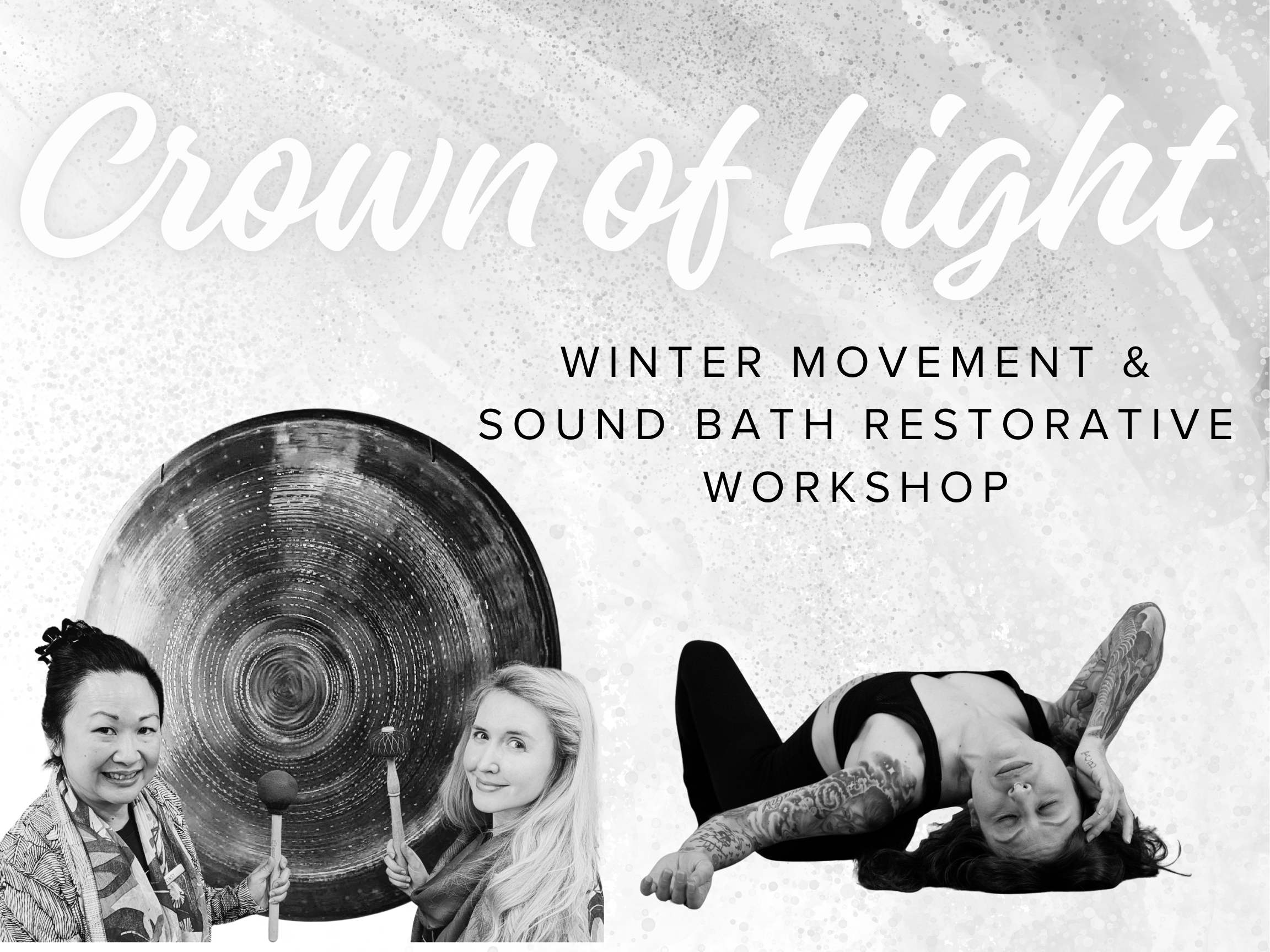 Crown of Light

WINTER MOVEMENT & SOUND BATH RESTORATIVE WORKSHOP